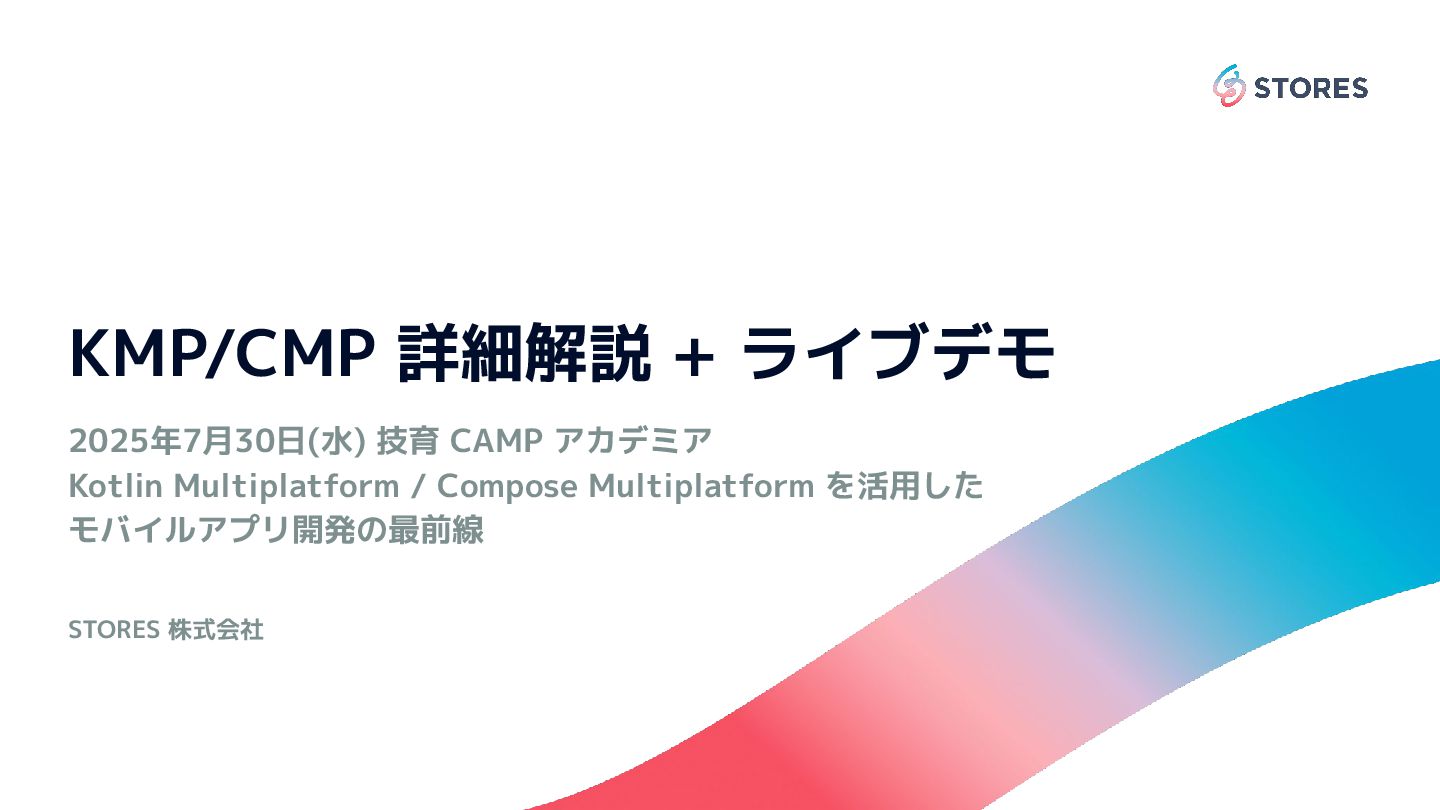 STORES

KMP/CMP 詳細解説 + ライブデモ

2025年7月30日(水) 技育 CAMP アカデミア
Kotlin Multiplatform / Compose Multiplatform を活用した
モバイルアプリ開発の最前線

STORES 株式会社